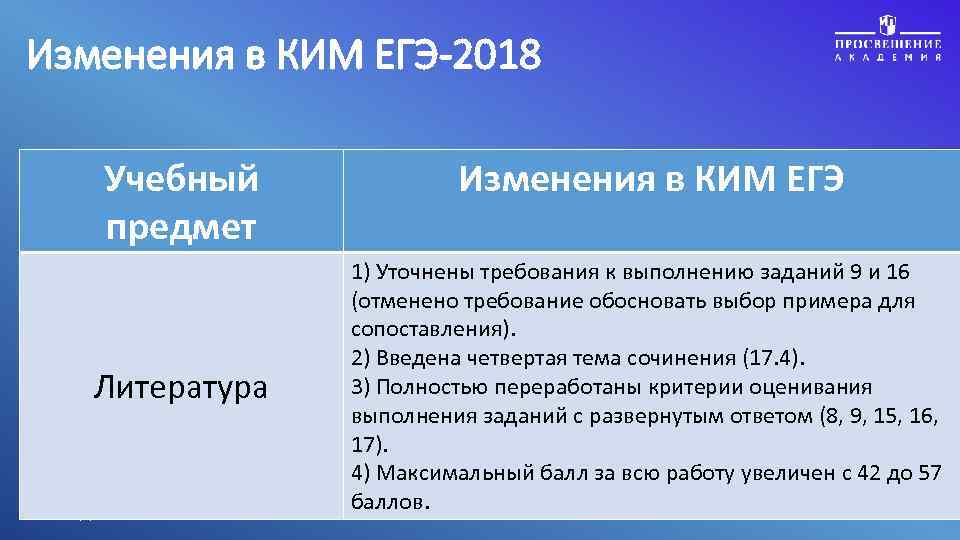 Изменения в КИМ ЕГЭ-2018

ПРОСВЕЩЕНИЕ
АКАДЕМИЯ

| Учебный предмет | Изменения в КИМ ЕГЭ |
|---|---|
| Литература | 1) Уточнены требования к выполнению заданий 9 и 16 (отменено требование обосновать выбор примера для сопоставления). 2) Введена четвертая тема сочинения (17.4). 3) Полностью переработаны критерии оценивания выполнения заданий с развернутым ответом (8, 9, 15, 16, 17). 4) Максимальный балл за всю работу увеличен с 42 до 57 баллов. |